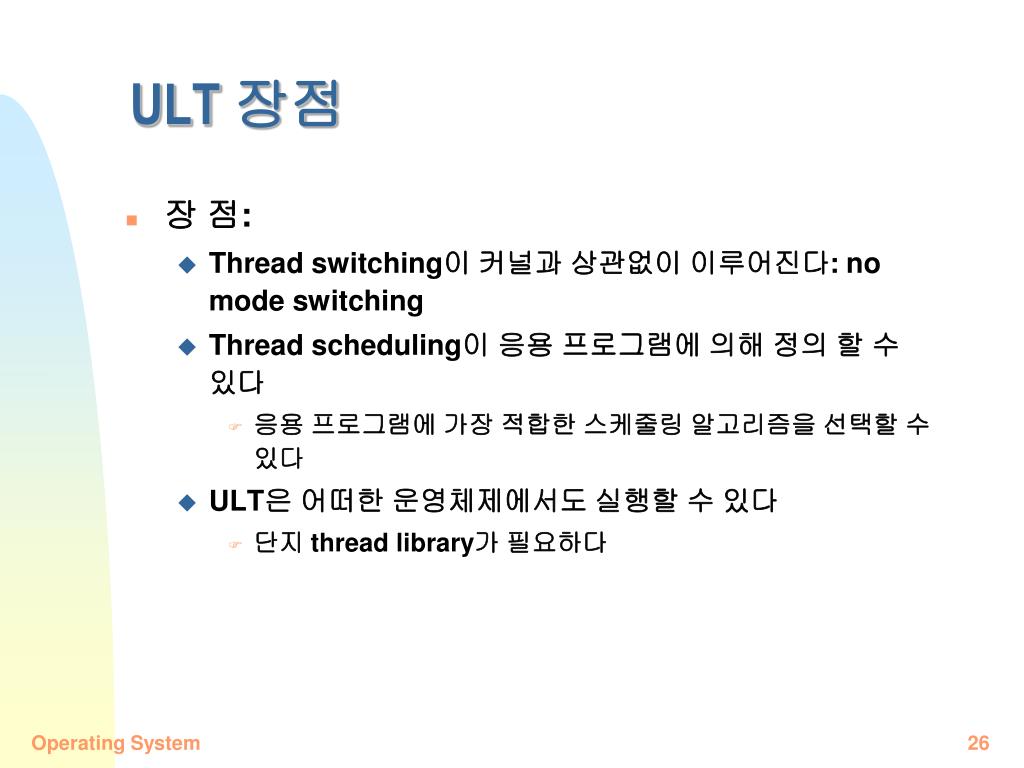 ULT 장점

장 점:

Thread switching이 커널과 상관없이 이루어진다: no mode switching

Thread scheduling이 응용 프로그램에 의해 정의 할 수 있다

응용 프로그램에 가장 적합한 스케줄링 알고리즘을 선택할 수 있다

ULT은 어떠한 운영체제에서도 실행할 수 있다

단지 thread library가 필요하다

Operating System

26